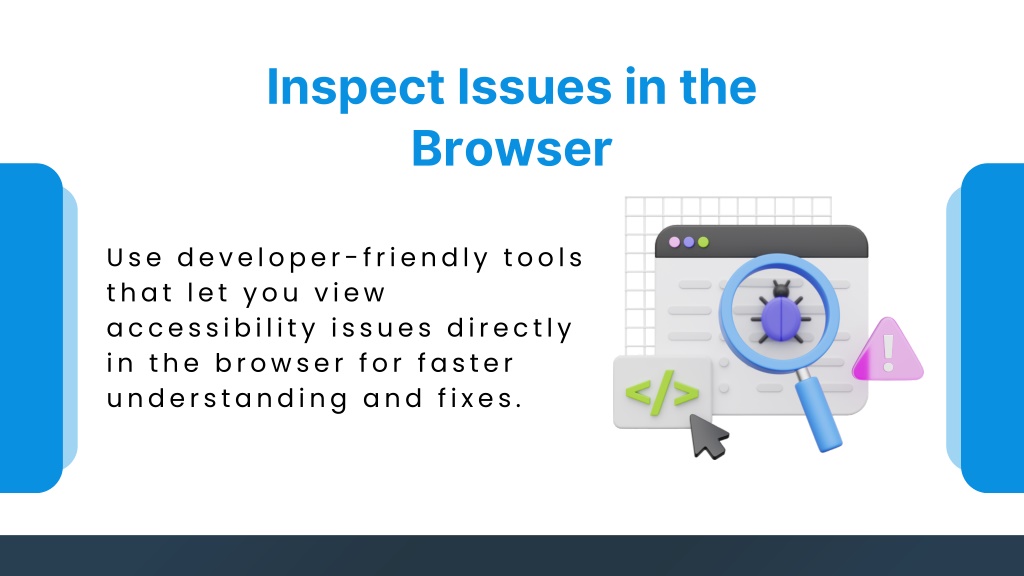 Inspect Issues in the Browser

Use developer-friendly tools that let you view accessibility issues directly in the browser for faster understanding and fixes.

</>

!